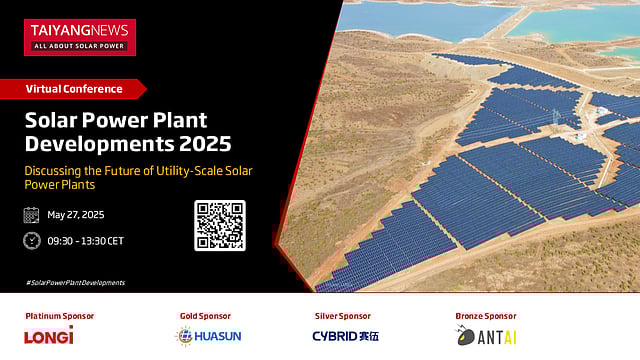 TAIYANGNEWS
ALL ABOUT SOLAR POWER

Virtual Conference

Solar Power Plant Developments 2025

Discussing the Future of Utility-Scale Solar Power Plants

May 27, 2025

09:30 - 13:30 CET

#SolarPowerPlantDevelopments

Platinum Sponsor
LONGi

Gold Sponsor
HUASUN

Silver Sponsor
CYBRID 赛伍

Bronze Sponsor
ANTAI